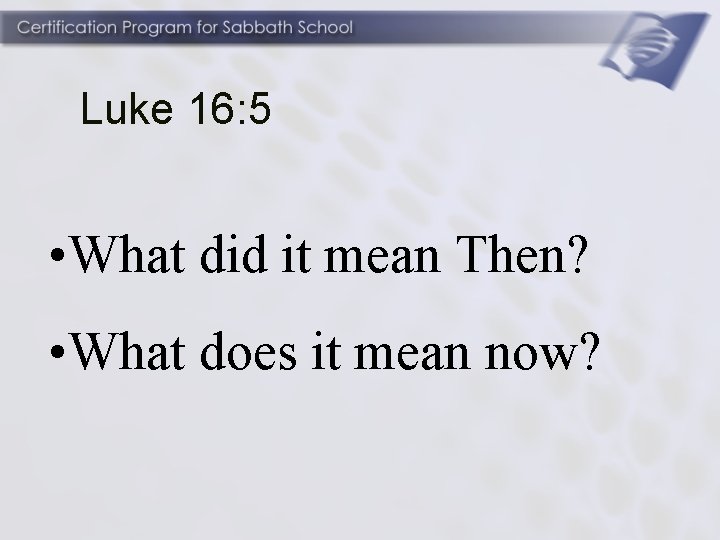 Certification Program for Sabbath School

Luke 16:5

•What did it mean Then?

•What does it mean now?